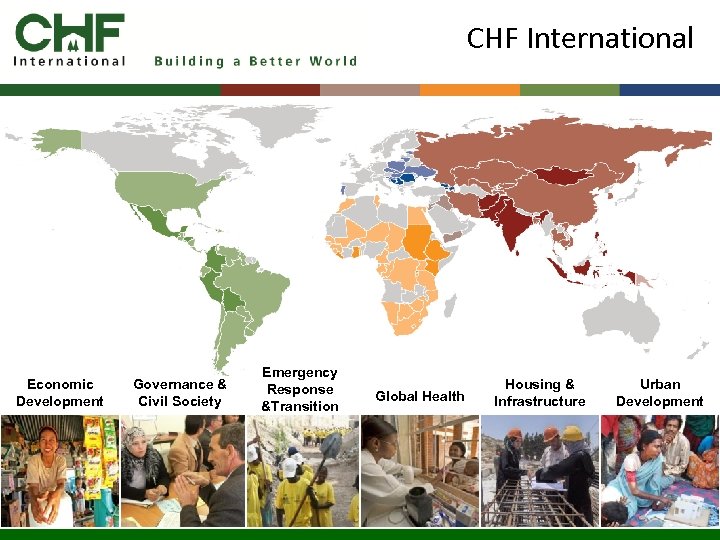 CHF International

Building a Better World

CHF International

Economic Development

Governance & Civil Society

Emergency Response &Transition

Global Health

Housing & Infrastructure

Urban Development